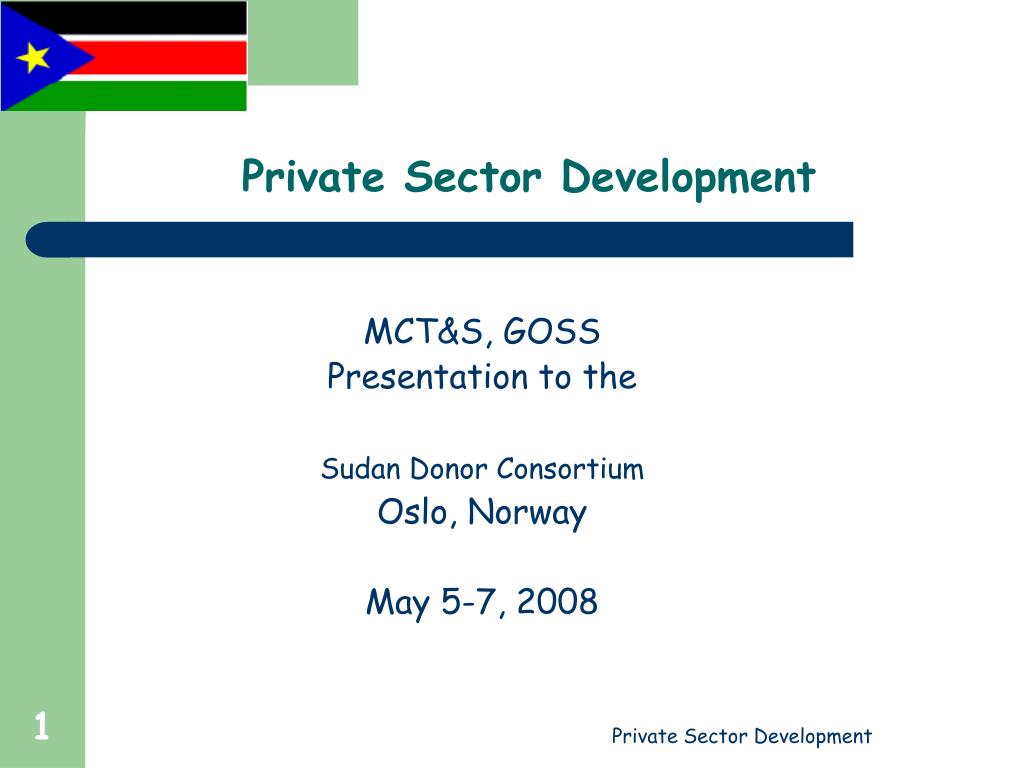 Private Sector Development

MCT&S, GOSS
Presentation to the

Sudan Donor Consortium
Oslo, Norway

May 5-7, 2008

1

Private Sector Development